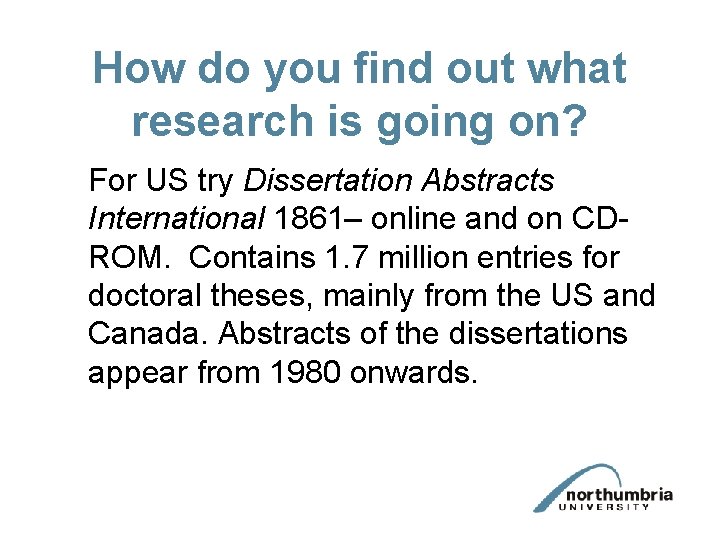 How do you find out what research is going on?

For US try Dissertation Abstracts International 1861– online and on CD-ROM.  Contains 1.7 million entries for doctoral theses, mainly from the US and Canada. Abstracts of the dissertations appear from 1980 onwards.

northumbria
UNIVERSITY